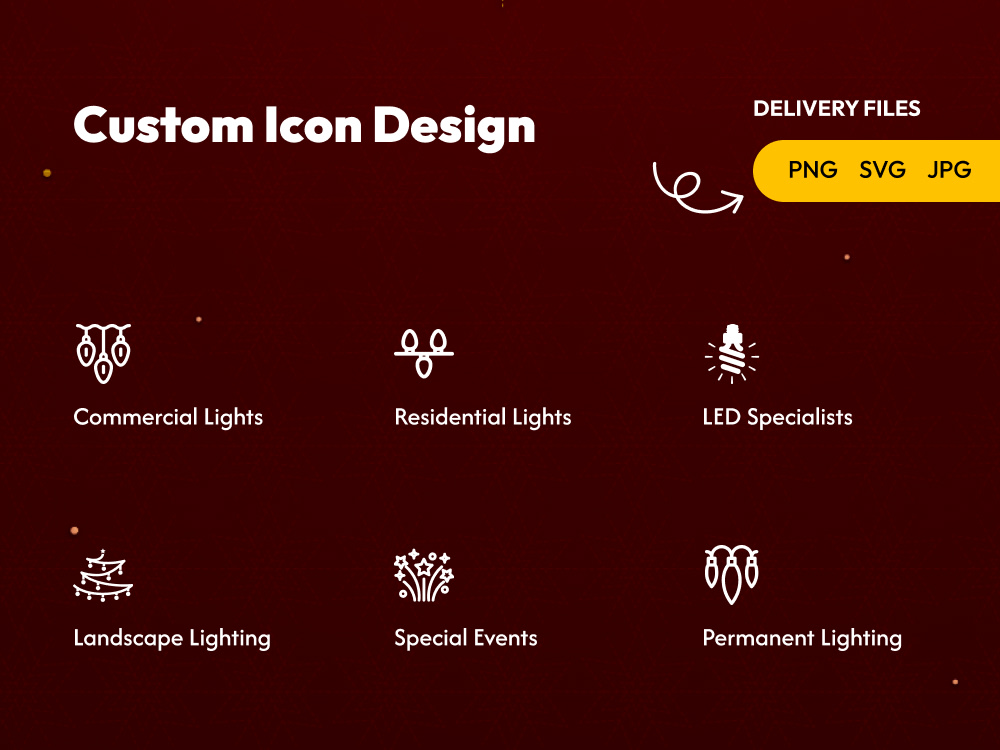 Custom Icon Design

DELIVERY FILES

PNG SVG JPG

Commercial Lights

Residential Lights

LED Specialists

Landscape Lighting

Special Events

Permanent Lighting